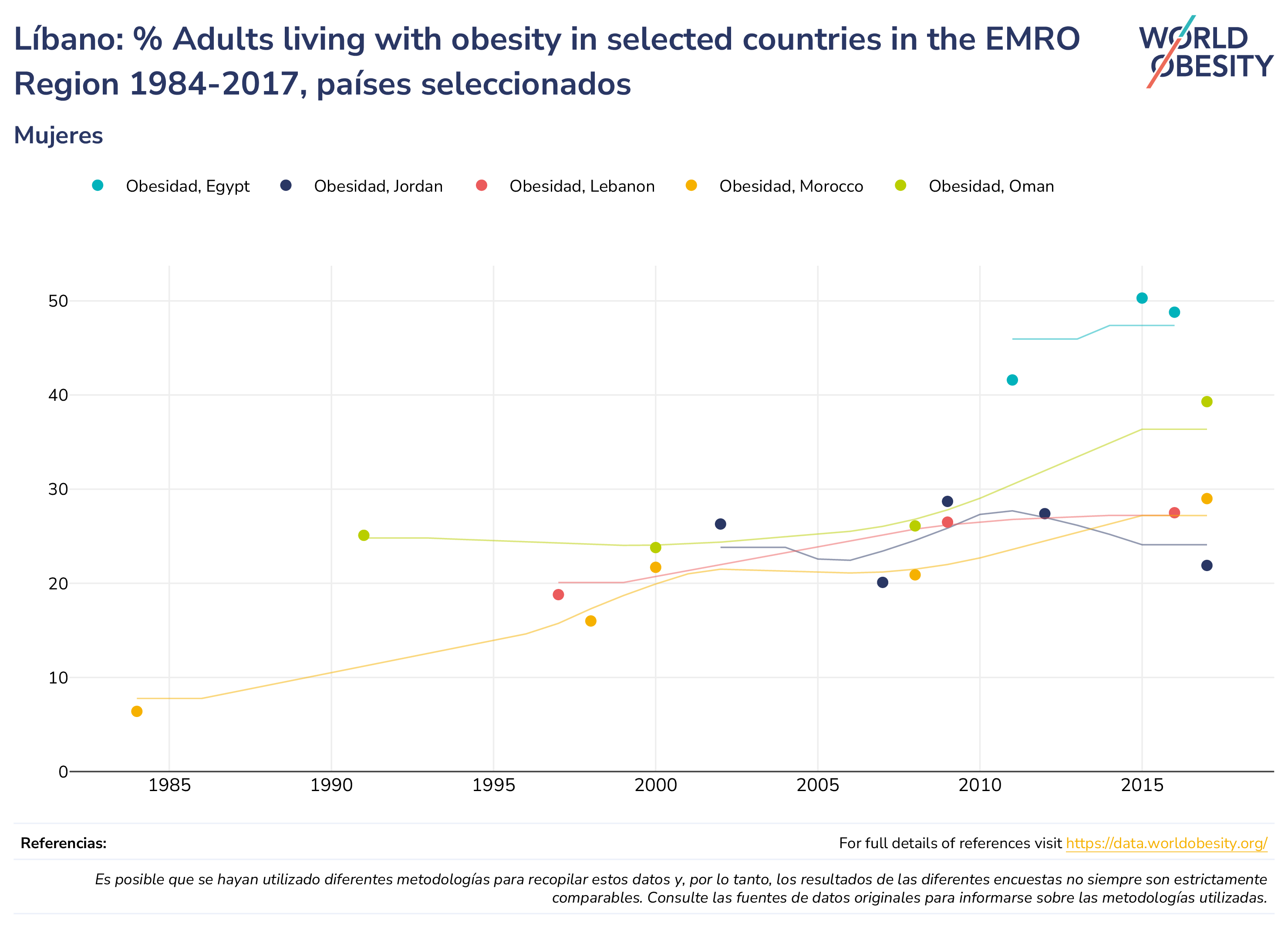 Líbano: % Adults living with obesity in selected countries in the EMRO Region 1984-2017, países seleccionados

WORLD OBESITY

Mujeres

Obesidad, Egypt
Obesidad, Jordan
Obesidad, Lebanon
Obesidad, Morocco
Obesidad, Oman

50
40
30
20
10
0

1985
1990
1995
2000
2005
2010
2015

Referencias:

For full details of references visit https://data.worldobesity.org/

Es posible que se hayan utilizado diferentes metodologías para recopilar estos datos y, por lo tanto, los resultados de las diferentes encuestas no siempre son estrictamente comparables. Consulte las fuentes de datos originales para informarse sobre las metodologías utilizadas.